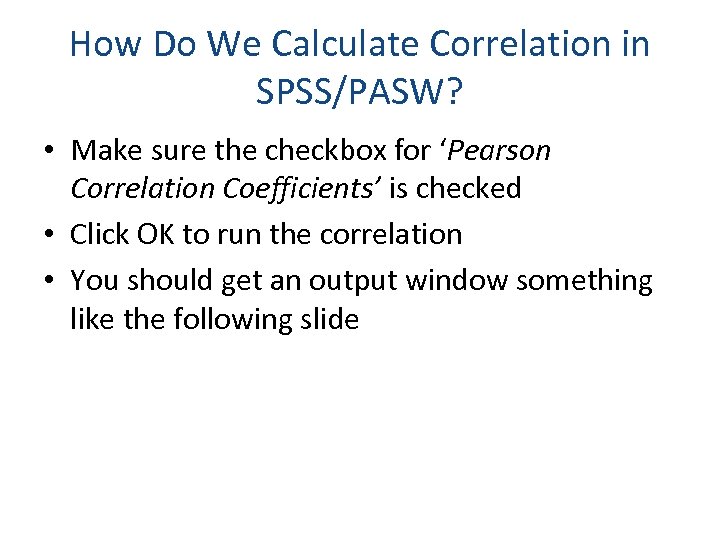 How Do We Calculate Correlation in SPSS/PASW?

• Make sure the checkbox for ‘Pearson Correlation Coefficients’ is checked
• Click OK to run the correlation
• You should get an output window something like the following slide